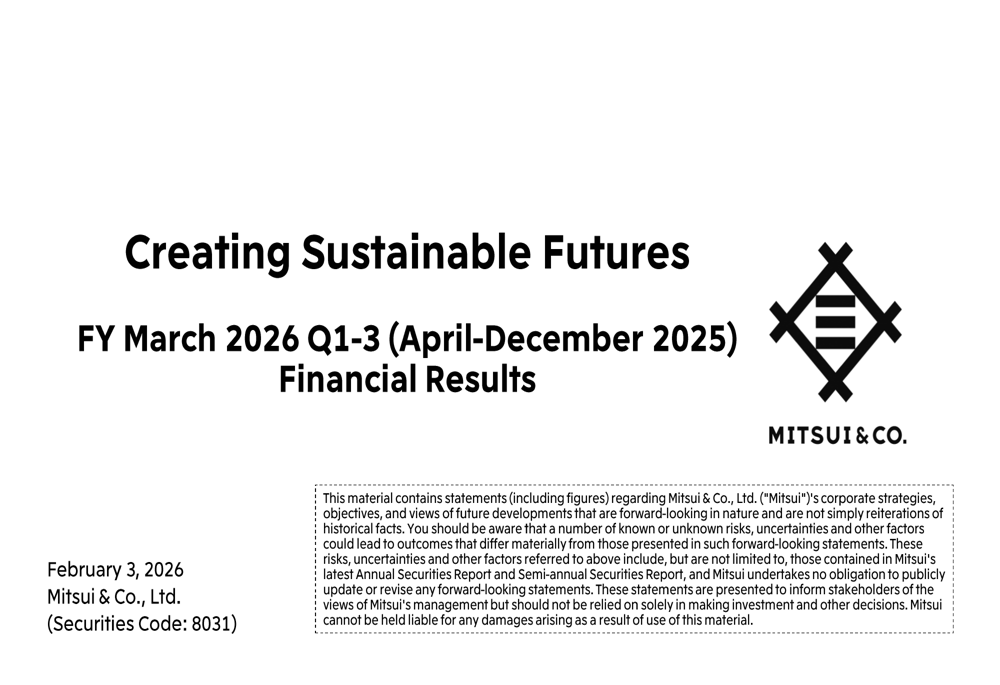 Creating Sustainable Futures

FY March 2026 Q1-3 (April-December 2025) Financial Results

MITSUI & CO.

February 3, 2026
Mitsui & Co., Ltd.
(Securities Code: 8031)

This material contains statements (including figures) regarding Mitsui & Co., Ltd. ("Mitsui")'s corporate strategies, objectives, and views of future developments that are forward-looking in nature and are not simply reiterations of historical facts. You should be aware that a number of known or unknown risks, uncertainties and other factors could lead to outcomes that differ materially from those presented in such forward-looking statements. These risks, uncertainties and other factors referred to above include, but are not limited to, those contained in Mitsui's latest Annual Securities Report and Semi-annual Securities Report, and Mitsui undertakes no obligation to publicly update or revise any forward-looking statements. These statements are presented to inform stakeholders of the views of Mitsui's management but should not be relied on solely in making investment and other decisions. Mitsui cannot be held liable for any damages arising as a result of use of this material.